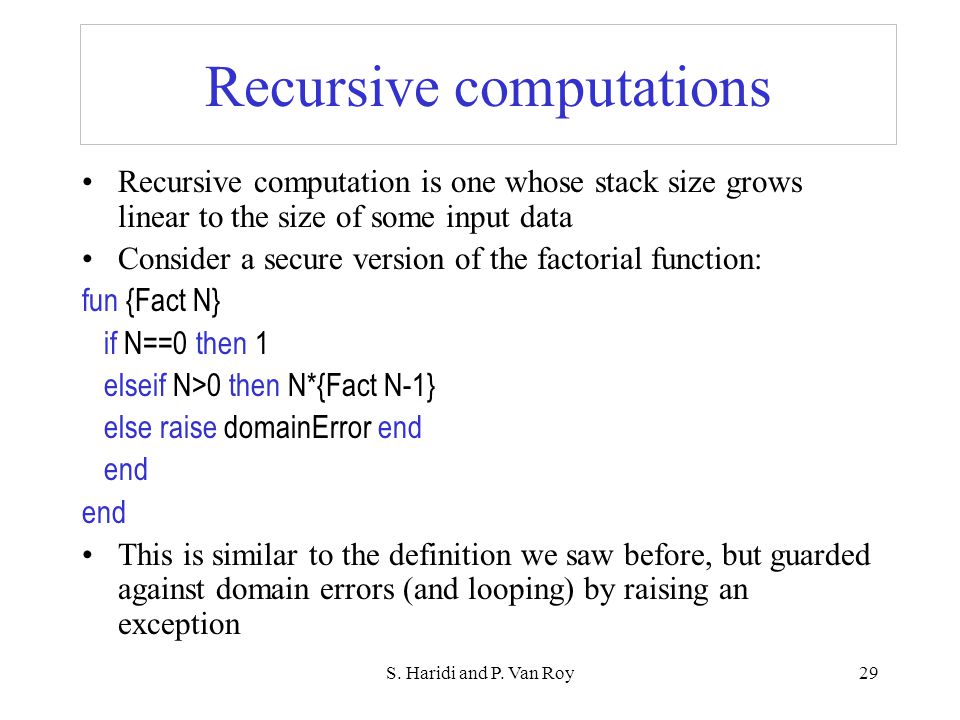 Recursive computations

• Recursive computation is one whose stack size grows linear to the size of some input data

• Consider a secure version of the factorial function:

fun {Fact N}
if N==0 then 1
elseif N>0 then N*{Fact N-1}
else raise domainError end
end
end

• This is similar to the definition we saw before, but guarded against domain errors (and looping) by raising an exception

S. Haridi and P. Van Roy

29